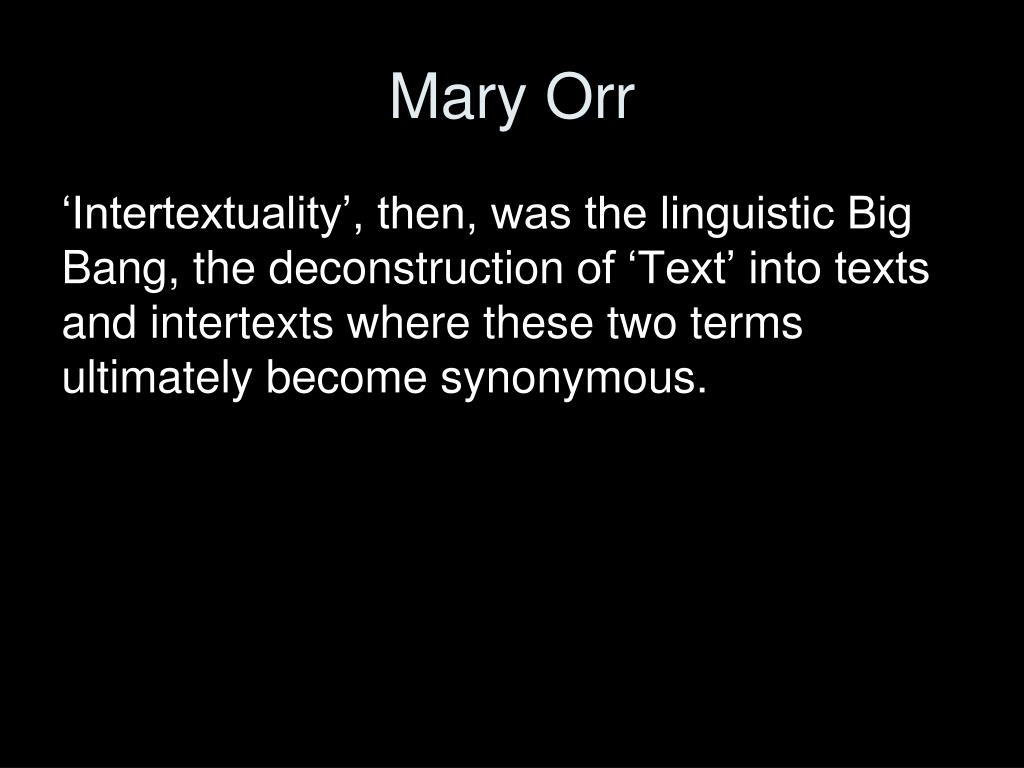 Mary Orr

‘Intertextuality’, then, was the linguistic Big Bang, the deconstruction of ‘Text’ into texts and intertexts where these two terms ultimately become synonymous.